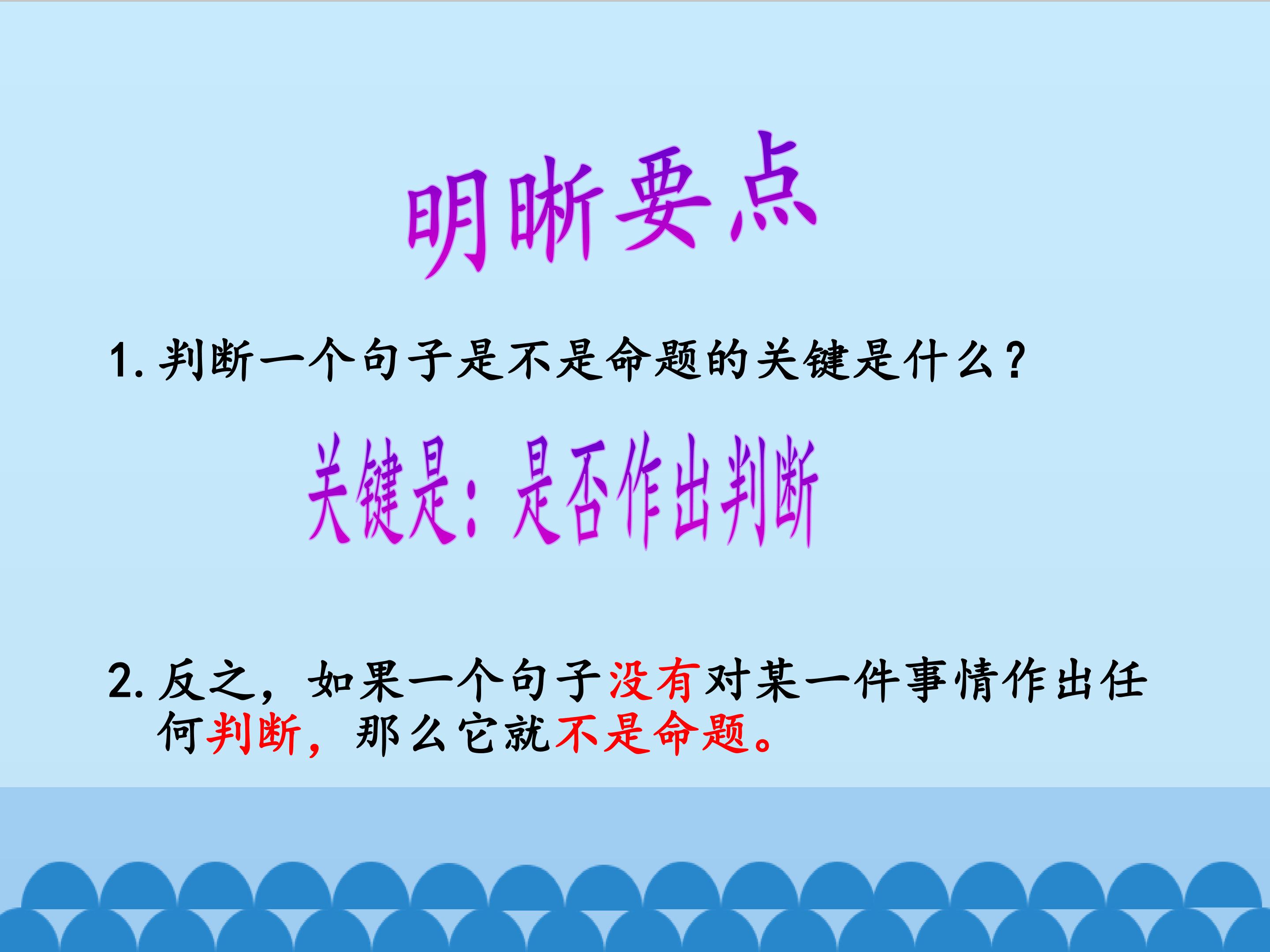 明晰要点

1. 判断一个句子是不是命题的关键是什么？

关键是：是否作出判断

2. 反之，如果一个句子没有对某一件事情作出任何判断，那么它就不是命题。